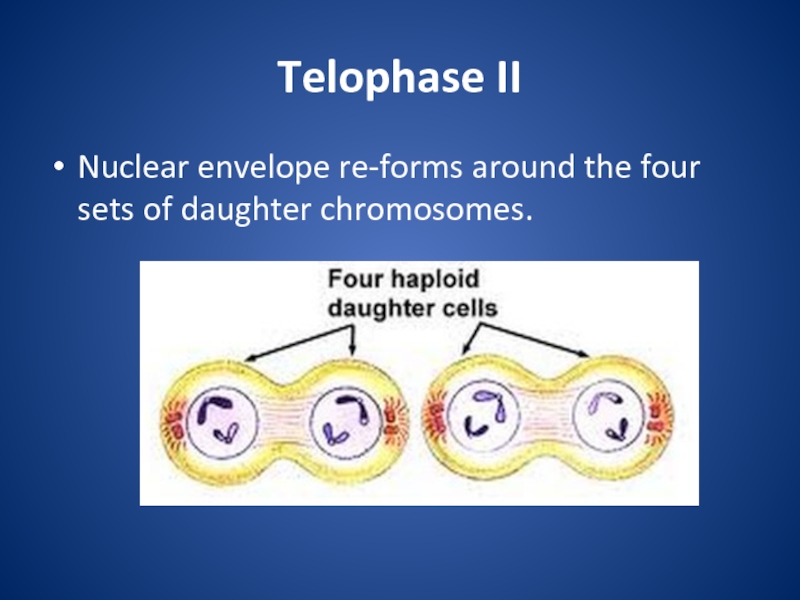 Telophase II

• Nuclear envelope re-forms around the four sets of daughter chromosomes.

Four haploid daughter cells